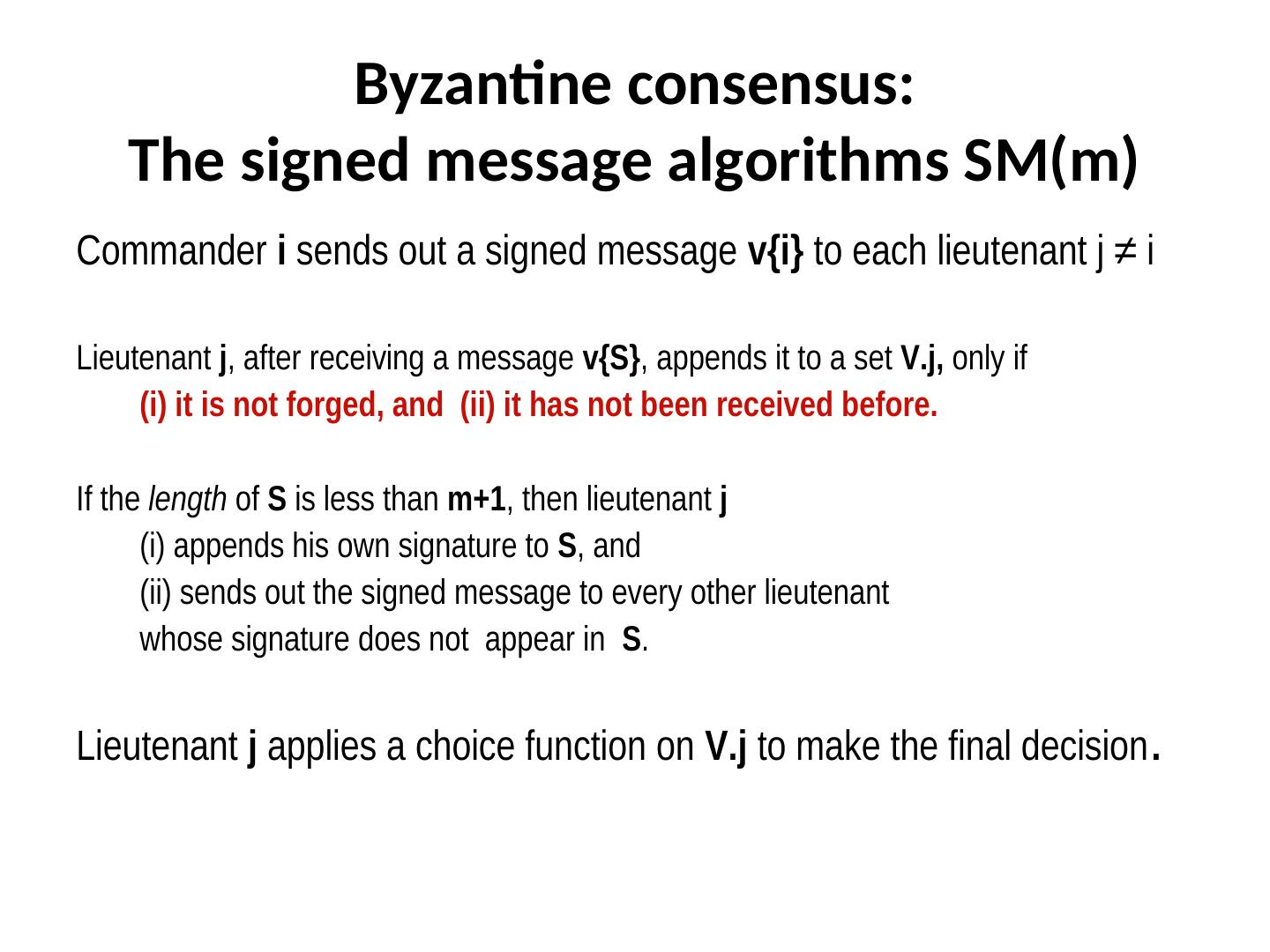 Byzantine consensus:
The signed message algorithms SM(m)

Commander i sends out a signed message v{i} to each lieutenant j ≠ i

Lieutenant j, after receiving a message v{S}, appends it to a set V.j, only if

(i) it is not forged, and (ii) it has not been received before.

If the length of S is less than m+1, then lieutenant j

(i) appends his own signature to S, and

(ii) sends out the signed message to every other lieutenant whose signature does not appear in S.

Lieutenant j applies a choice function on V.j to make the final decision.